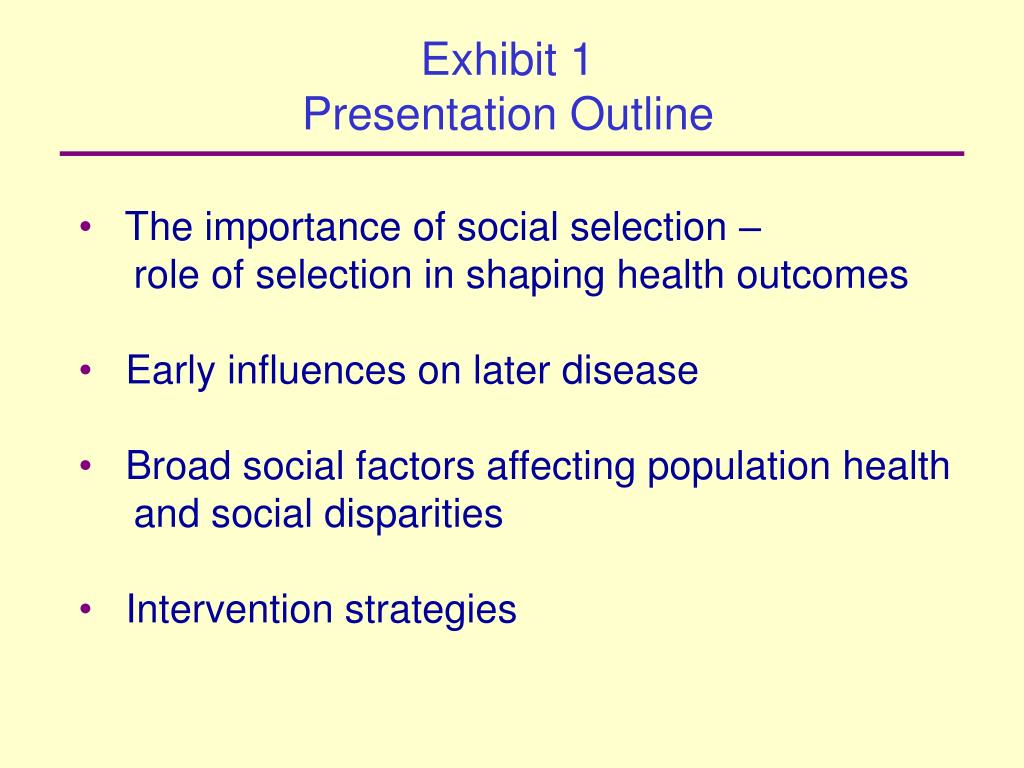 Exhibit 1
Presentation Outline

• The importance of social selection – role of selection in shaping health outcomes

• Early influences on later disease

• Broad social factors affecting population health and social disparities

• Intervention strategies